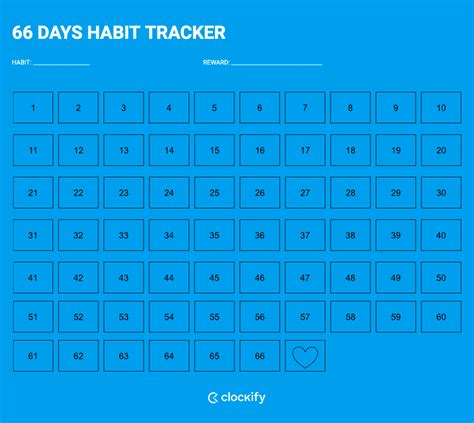 66 DAYS HABIT TRACKER

HABIT: ________________ REWARD: ________________

| 1 | 2 | 3 | 4 | 5 | 6 | 7 | 8 | 9 | 10 |
|---|---|---|---|---|---|---|---|---|---|
| 11 | 12 | 13 | 14 | 15 | 16 | 17 | 18 | 19 | 20 |
| 21 | 22 | 23 | 24 | 25 | 26 | 27 | 28 | 29 | 30 |
| 31 | 32 | 33 | 34 | 35 | 36 | 37 | 38 | 39 | 40 |
| 41 | 42 | 43 | 44 | 45 | 46 | 47 | 48 | 49 | 50 |
| 51 | 52 | 53 | 54 | 55 | 56 | 57 | 58 | 59 | 60 |
| 61 | 62 | 63 | 64 | 65 | 66 | | | | |

clockify